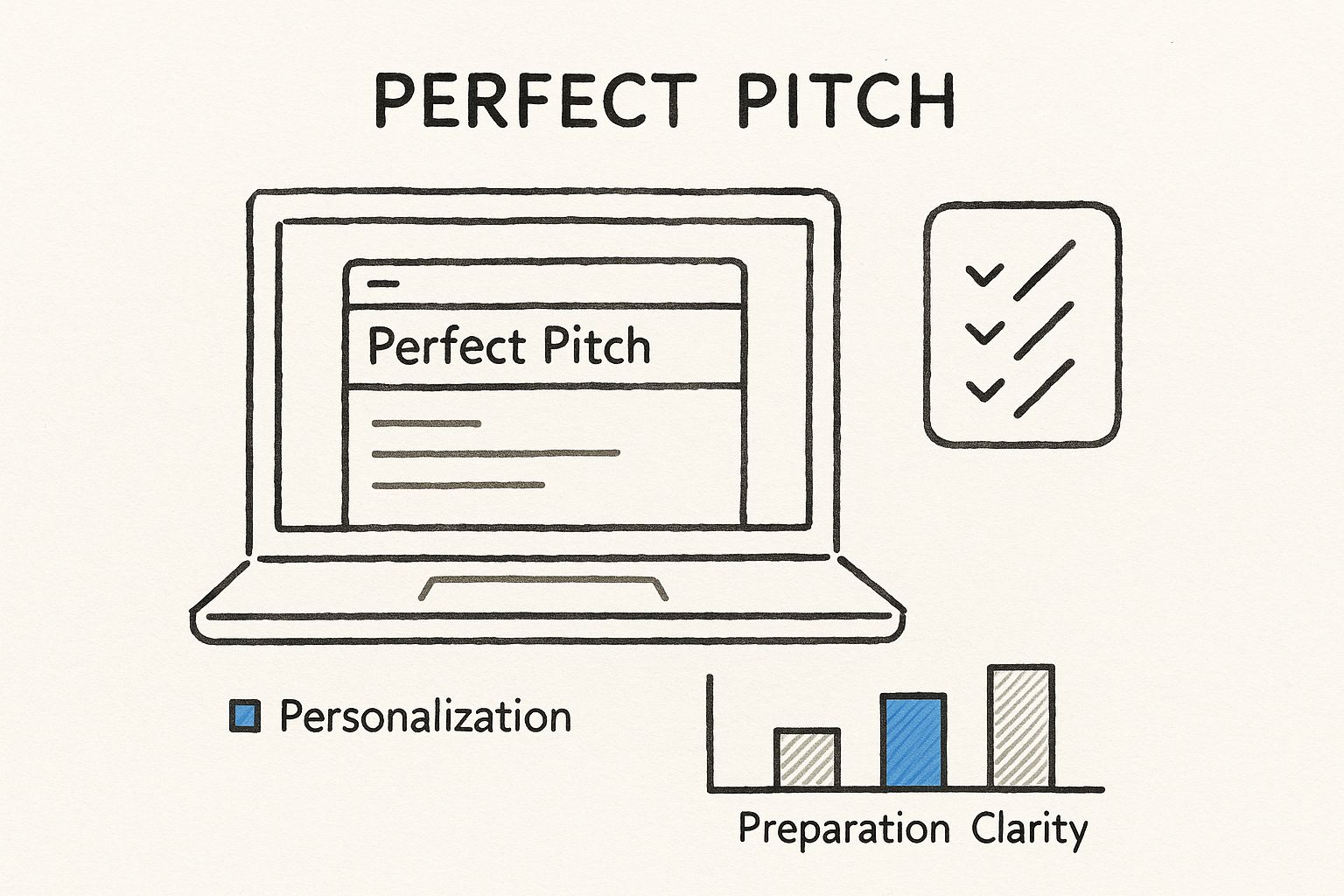 PERFECT PITCH

Perfect Pitch

Personalization

Preparation Clarity